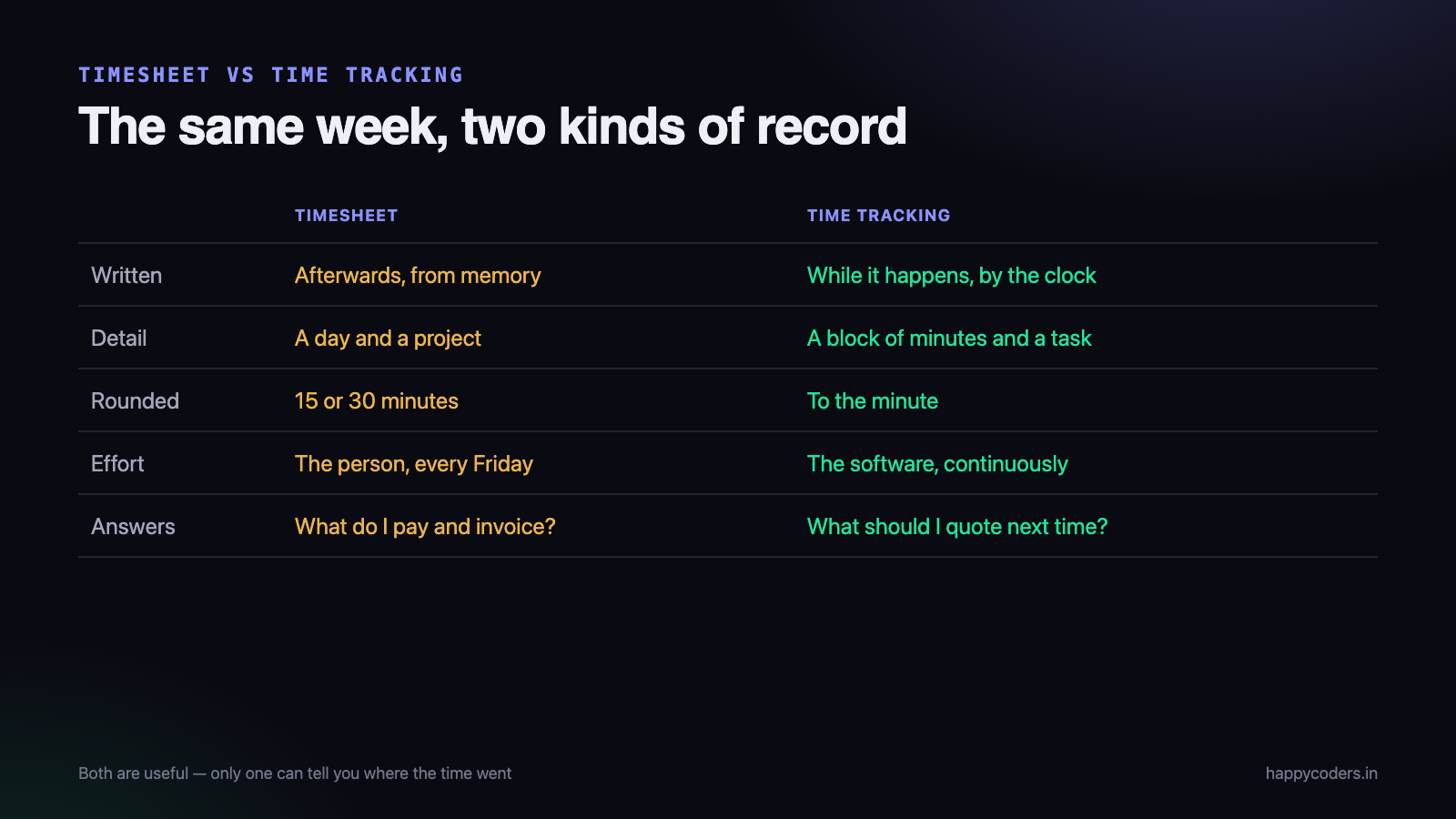 TIMESHEET VS TIME TRACKING

The same week, two kinds of record

| | TIMESHEET | TIME TRACKING |
|---|---|---|
| Written | Afterwards, from memory | While it happens, by the clock |
| Detail | A day and a project | A block of minutes and a task |
| Rounded | 15 or 30 minutes | To the minute |
| Effort | The person, every Friday | The software, continuously |
| Answers | What do I pay and invoice? | What should I quote next time? |

Both are useful — only one can tell you where the time went

happycoders.in